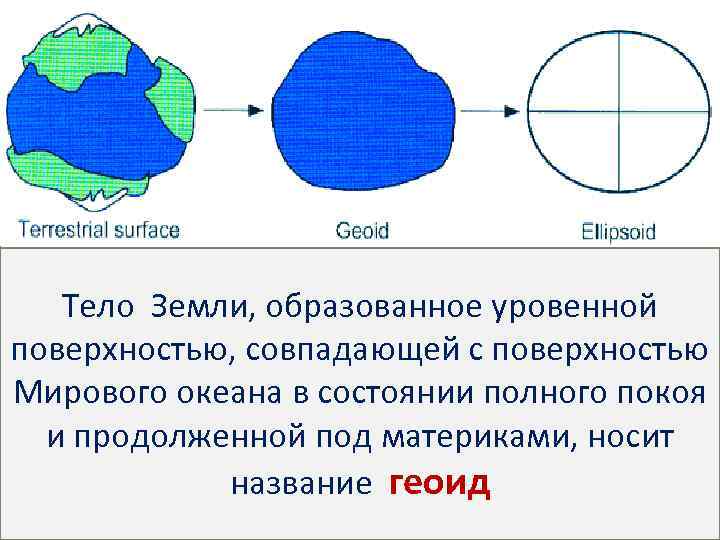 Terrestrial surface

Geoid

Ellipsoid

Тело Земли, образованное уровенной поверхностью, совпадающей с поверхностью Мирового океана в состоянии полного покоя и продолженной под материками, носит название геоид